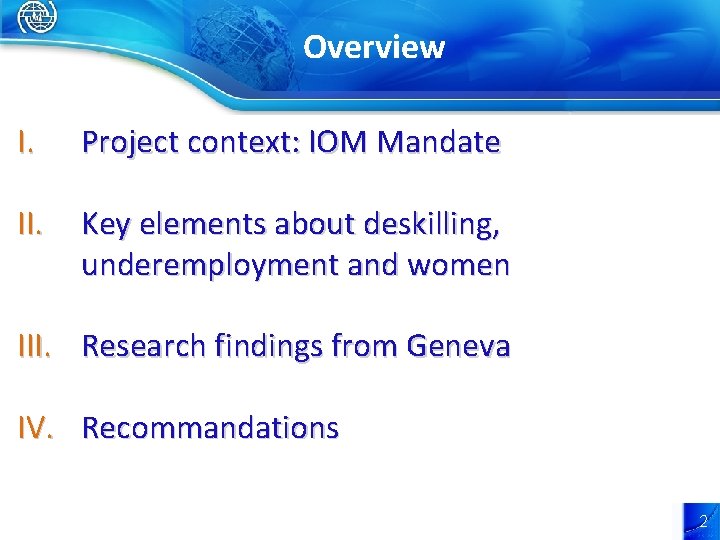 Overview

I. Project context: IOM Mandate

II. Key elements about deskilling, underemployment and women

III. Research findings from Geneva

IV. Recommandations

2